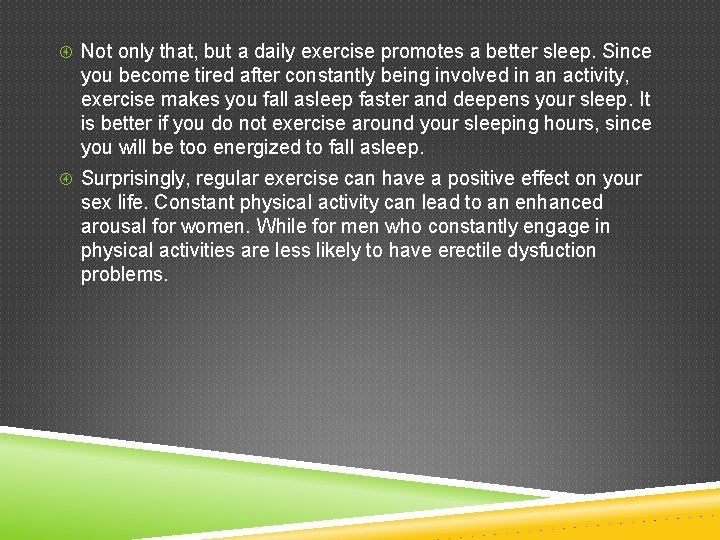 ④ Not only that, but a daily exercise promotes a better sleep. Since you become tired after constantly being involved in an activity, exercise makes you fall asleep faster and deepens your sleep. It is better if you do not exercise around your sleeping hours, since you will be too energized to fall asleep.

④ Surprisingly, regular exercise can have a positive effect on your sex life. Constant physical activity can lead to an enhanced arousal for women. While for men who constantly engage in physical activities are less likely to have erectile dysfuction problems.